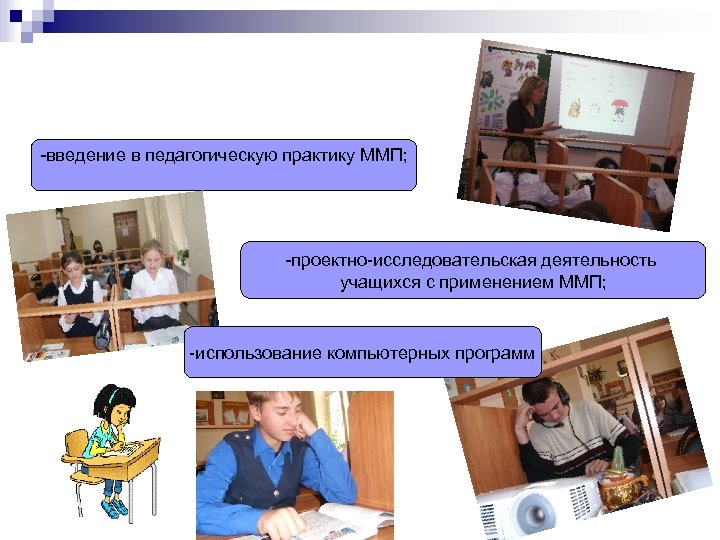 -введение в педагогическую практику ММП;

-проектно-исследовательская деятельность учащихся с применением ММП;

-использование компьютерных программ